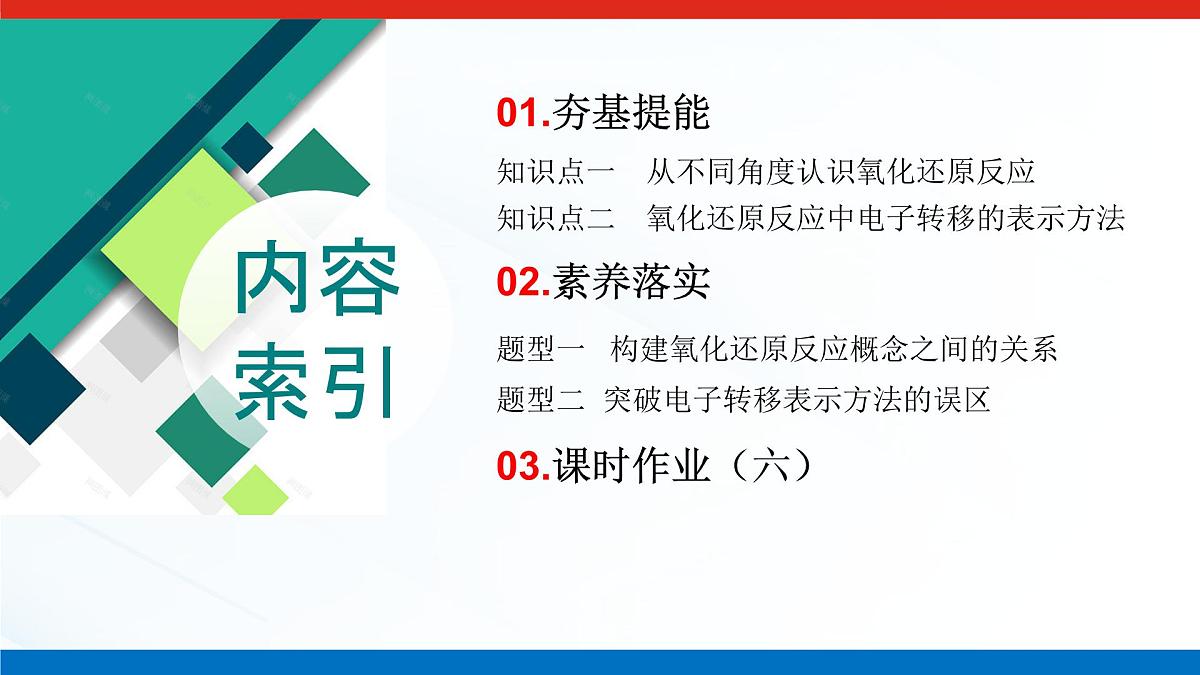 内容索引

01.夯基提能

知识点一　从不同角度认识氧化还原反应

知识点二　氧化还原反应中电子转移的表示方法

02.素养落实

题型一　构建氧化还原反应概念之间的关系

题型二　突破电子转移表示方法的误区

03.课时作业（六）